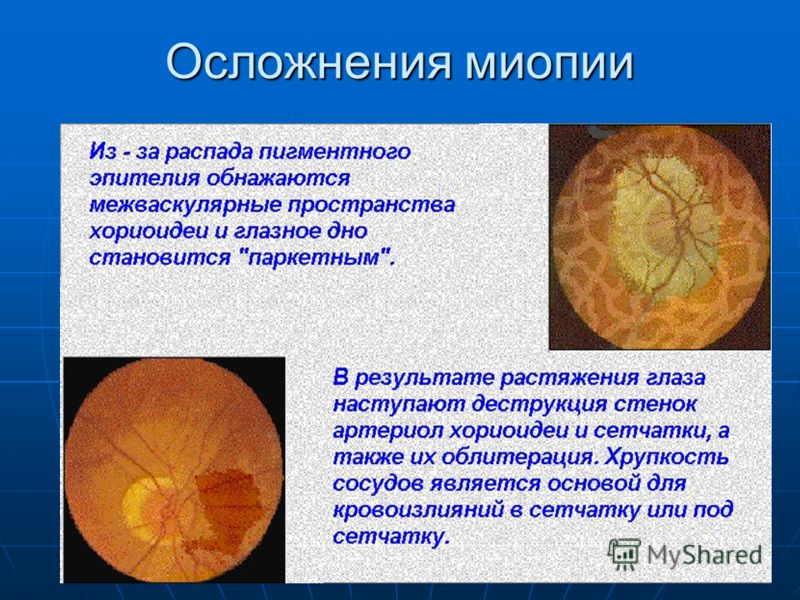 Осложнения миопии

Из - за распада пигментного эпителия обнажаются межваскулярные пространства хориоидеи и глазное дно становится "паркетным".

В результате растяжения глаза наступают деструкция стенок артериол хориоидеи и сетчатки, а также их облитерация. Хрупкость сосудов является основой для кровоизлияний в сетчатку или под сетчатку.

MyShared